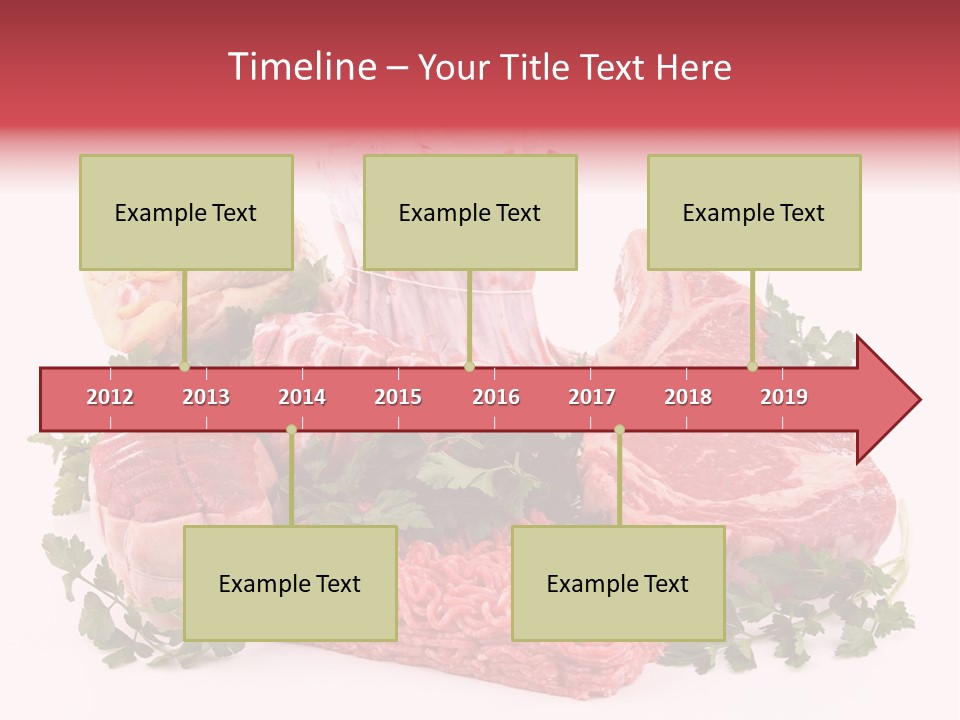 Timeline – Your Title Text Here

Example Text

Example Text

Example Text

2012 2013 2014 2015 2016 2017 2018 2019

Example Text

Example Text